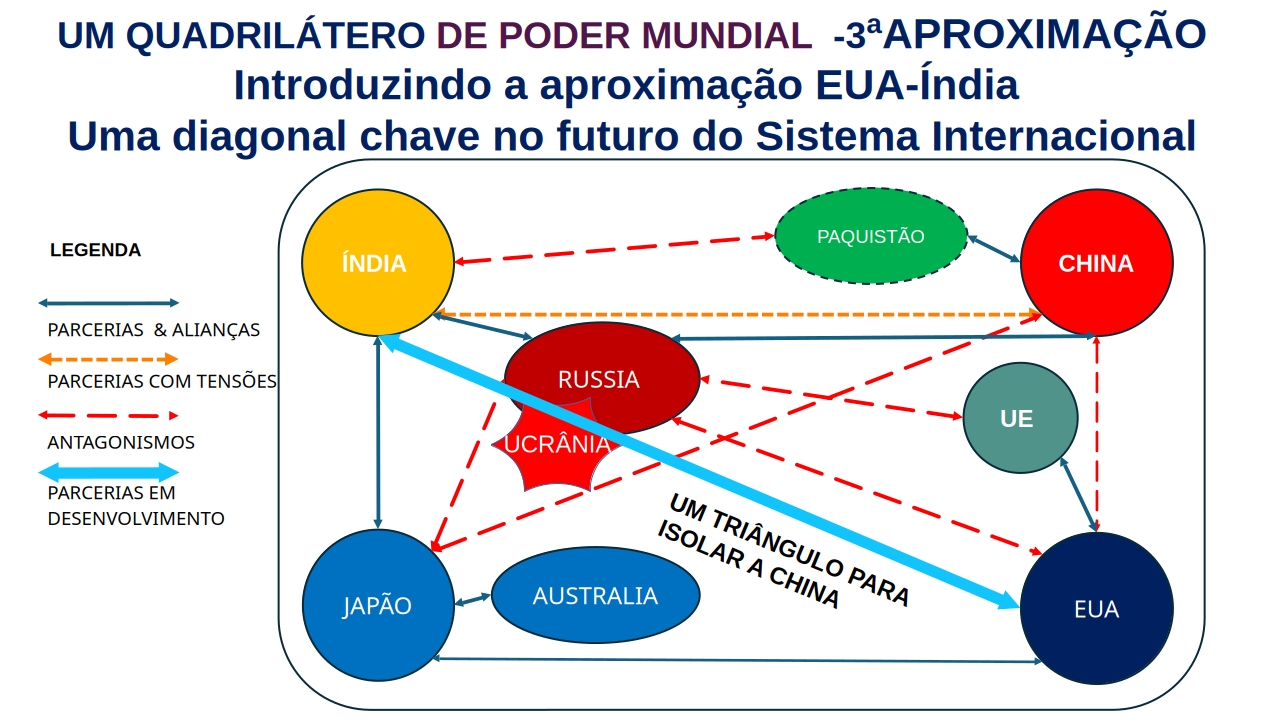 UM QUADRILÁTERO DE PODER MUNDIAL -3ªAPROXIMAÇÃO
Introduzindo a aproximação EUA-Índia
Uma diagonal chave no futuro do Sistema Internacional

LEGENDA

PARCERIAS & ALIANÇAS

PARCERIAS COM TENSÕES

ANTAGONISMOS

PARCERIAS EM DESENVOLVIMENTO

ÍNDIA

PAQUISTÃO

CHINA

RUSSIA

UCRÂNIA

UE

UM TRIÂNGULO PARA ISOLAR A CHINA

JAPÃO

AUSTRALIA

EUA